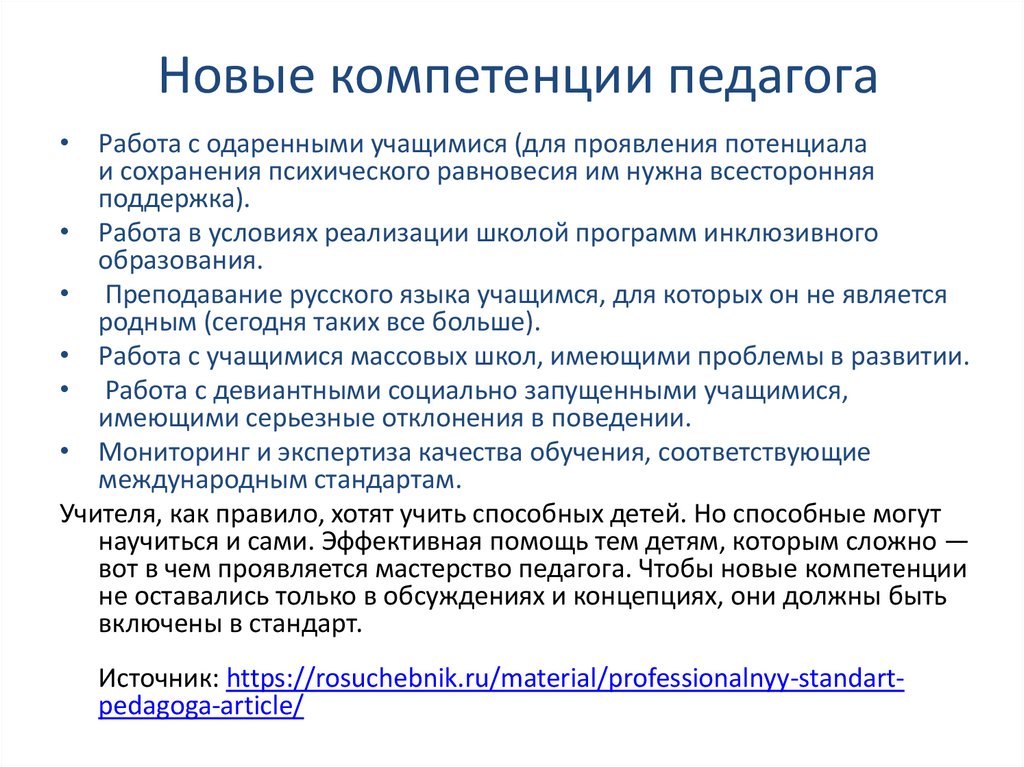 Новые компетенции педагога

• Работа с одаренными учащимися (для проявления потенциала и сохранения психического равновесия им нужна всесторонняя поддержка).
• Работа в условиях реализации школой программ инклюзивного образования.
• Преподавание русского языка учащимся, для которых он не является родным (сегодня таких все больше).
• Работа с учащимися массовых школ, имеющими проблемы в развитии.
• Работа с девиантными социально запущенными учащимися, имеющими серьезные отклонения в поведении.
• Мониторинг и экспертиза качества обучения, соответствующие международным стандартам.

Учителя, как правило, хотят учить способных детей. Но способные могут научиться и сами. Эффективная помощь тем детям, которым сложно — вот в чем проявляется мастерство педагога. Чтобы новые компетенции не оставались только в обсуждениях и концепциях, они должны быть включены в стандарт.

Источник: https://rosuchebnik.ru/material/professionalnyy-standart-pedagoga-article/